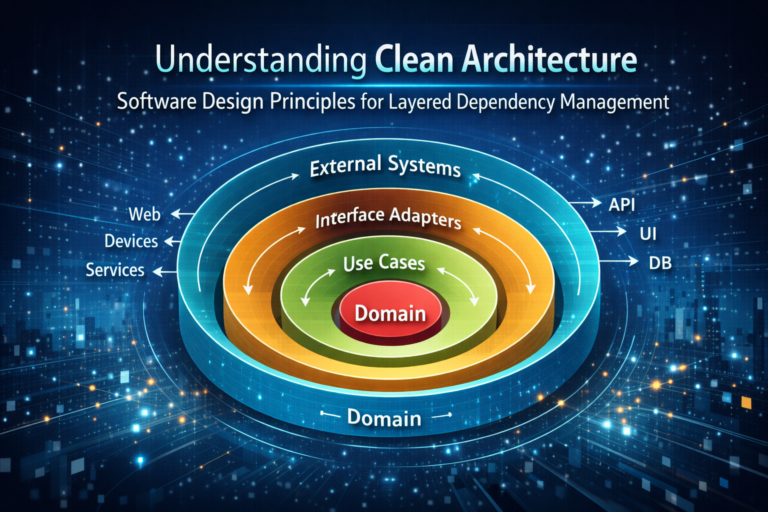 Understanding Clean Architecture

Software Design Principles for Layered Dependency Management

External Systems

Web

Devices

Services

API

UI

DB

Interface Adapters

Use Cases

Domain

Domain